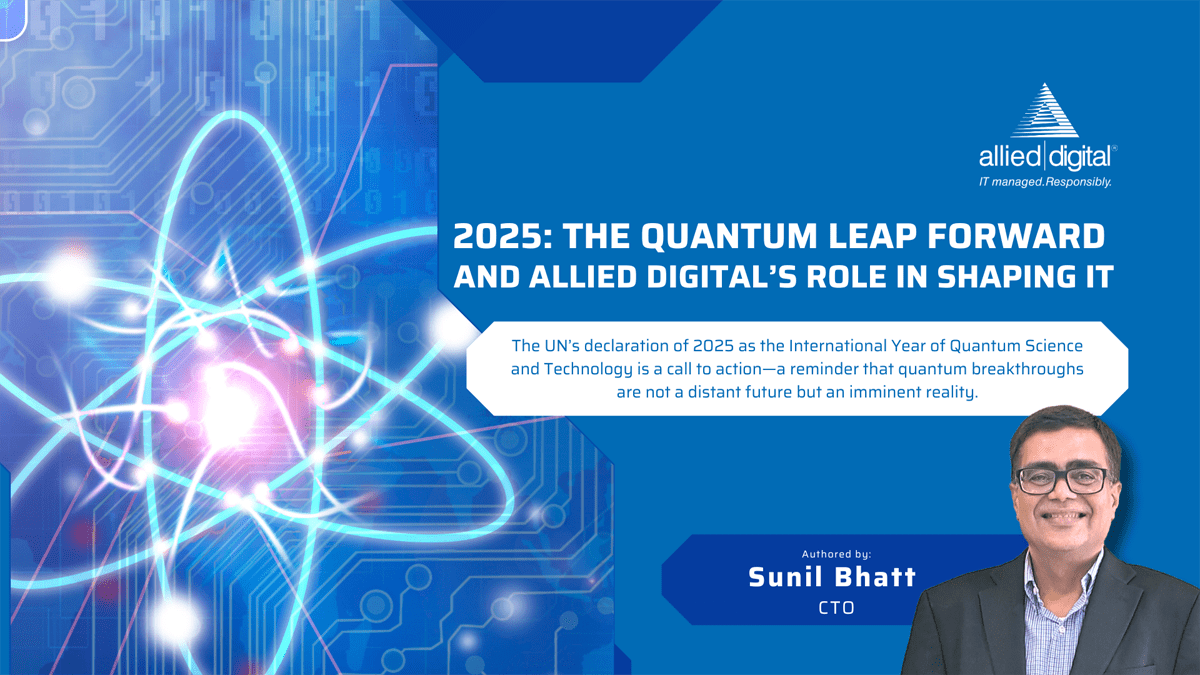 allied digital®
IT managed.Responsibly.

2025: THE QUANTUM LEAP FORWARD AND ALLIED DIGITAL'S ROLE IN SHAPING IT

The UN's declaration of 2025 as the International Year of Quantum Science and Technology is a call to action—a reminder that quantum breakthroughs are not a distant future but an imminent reality.

Authored by:
Sunil Bhatt
CTO